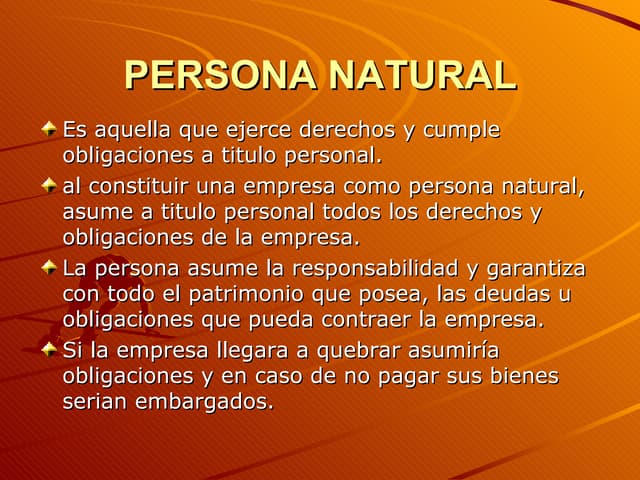 PERSONA NATURAL

Es aquella que ejerce derechos y cumple obligaciones a titulo personal.

al constituir una empresa como persona natural, asume a titulo personal todos los derechos y obligaciones de la empresa.

La persona asume la responsabilidad y garantiza con todo el patrimonio que posea, las deudas u obligaciones que pueda contraer la empresa.

Si la empresa llegara a quebrar asumiría obligaciones y en caso de no pagar sus bienes serian embargados.